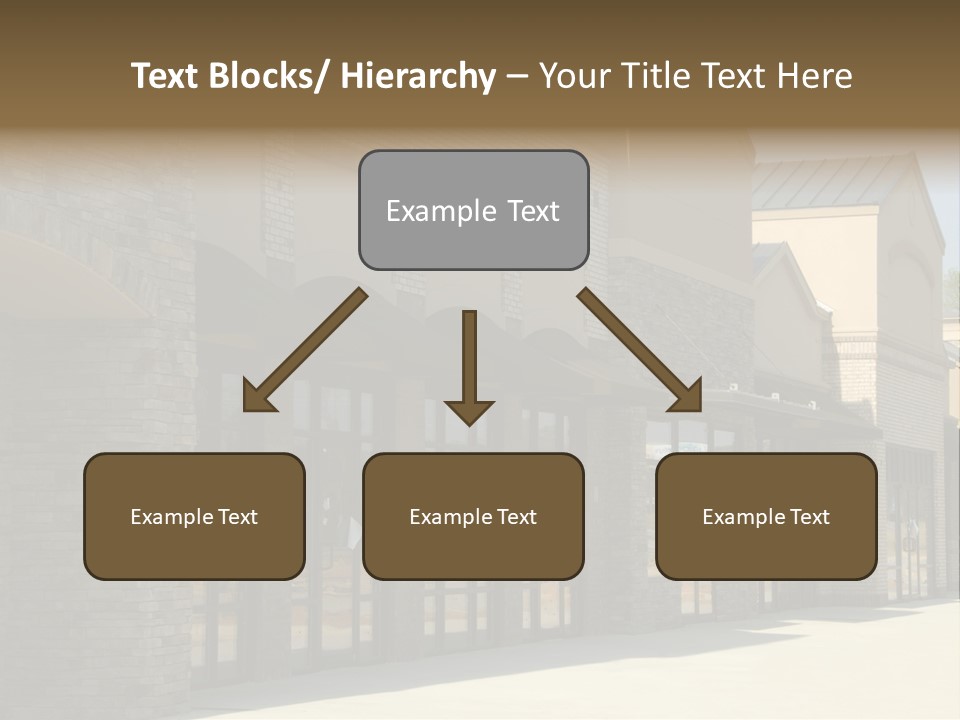 Text Blocks/ Hierarchy – Your Title Text Here

Example Text

Example Text

Example Text

Example Text